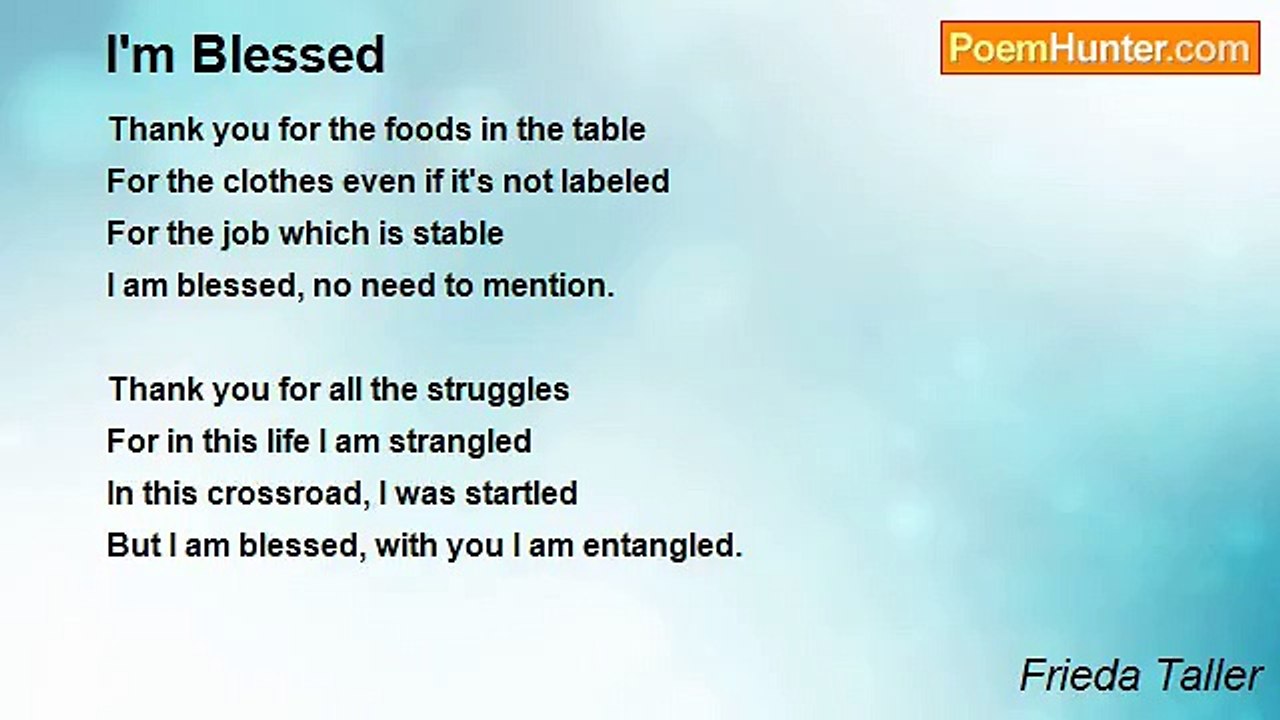 I'm Blessed

PoemHunter.com

Thank you for the foods in the table
For the clothes even if it's not labeled
For the job which is stable
I am blessed, no need to mention.

Thank you for all the struggles
For in this life I am strangled
In this crossroad, I was startled
But I am blessed, with you I am entangled.

Frieda Taller